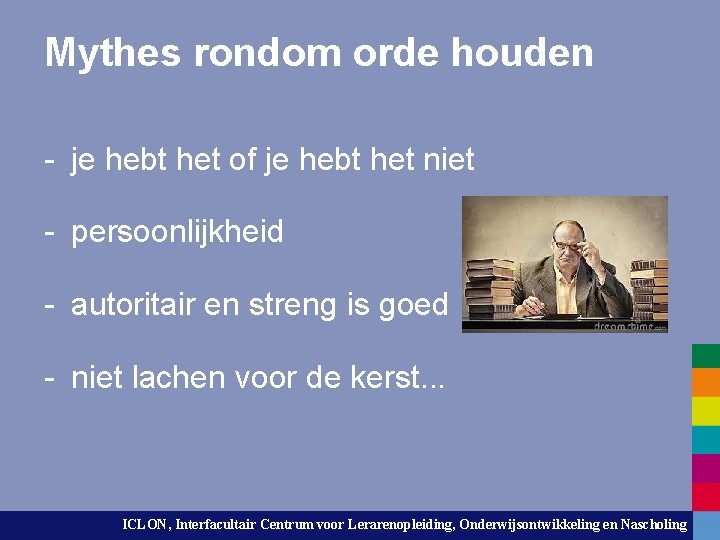 Mythes rondom orde houden

- je hebt het of je hebt het niet

- persoonlijkheid

- autoritair en streng is goed

- niet lachen voor de kerst...

dreamstime.com

ICLON, Interfacultair Centrum voor Lerarenopleiding, Onderwijsontwikkeling en Nascholing